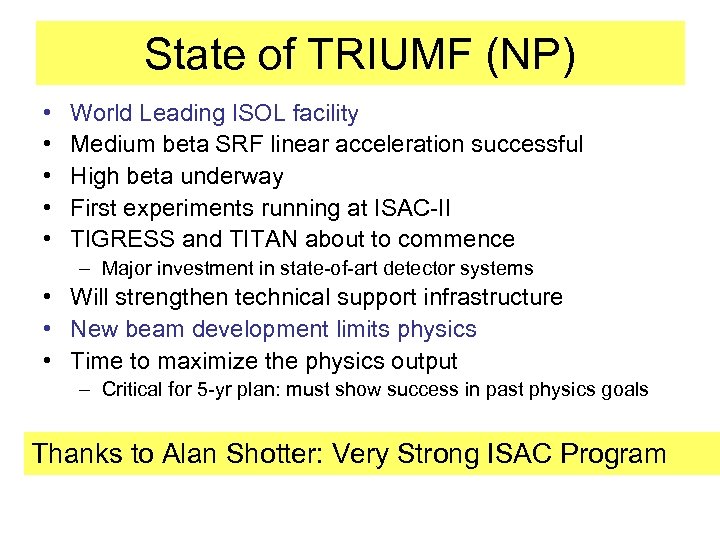 State of TRIUMF (NP)

• World Leading ISOL facility
• Medium beta SRF linear acceleration successful
• High beta underway
• First experiments running at ISAC-II
• TIGRESS and TITAN about to commence
  – Major investment in state-of-art detector systems
• Will strengthen technical support infrastructure
• New beam development limits physics
• Time to maximize the physics output
  – Critical for 5-yr plan: must show success in past physics goals

Thanks to Alan Shotter: Very Strong ISAC Program